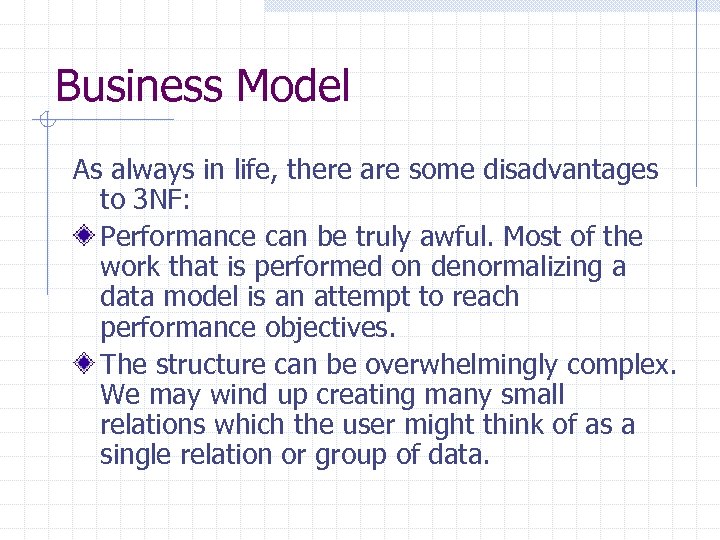 Business Model

As always in life, there are some disadvantages to 3NF:

Performance can be truly awful. Most of the work that is performed on denormalizing a data model is an attempt to reach performance objectives.

The structure can be overwhelmingly complex. We may wind up creating many small relations which the user might think of as a single relation or group of data.